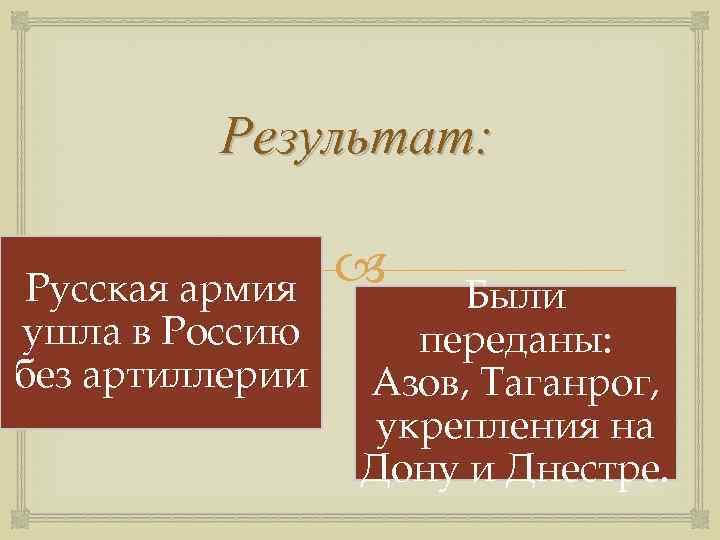 Результат:

Русская армия ушла в Россию без артиллерии

Были переданы: Азов, Таганрог, укрепления на Дону и Днестре.